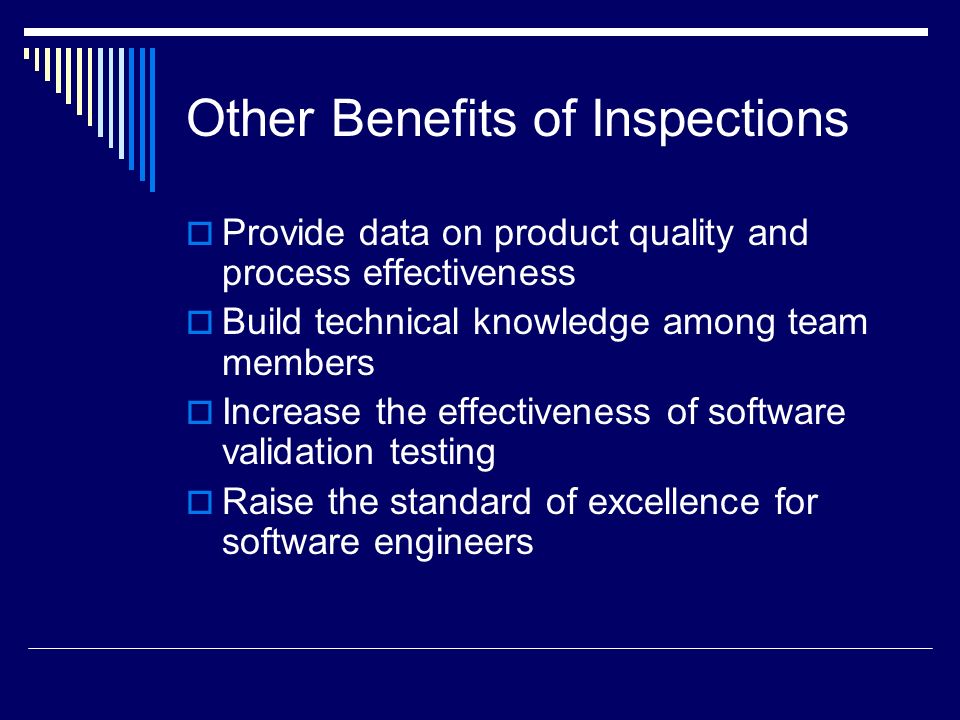 Other Benefits of Inspections

Provide data on product quality and process effectiveness

Build technical knowledge among team members

Increase the effectiveness of software validation testing

Raise the standard of excellence for software engineers